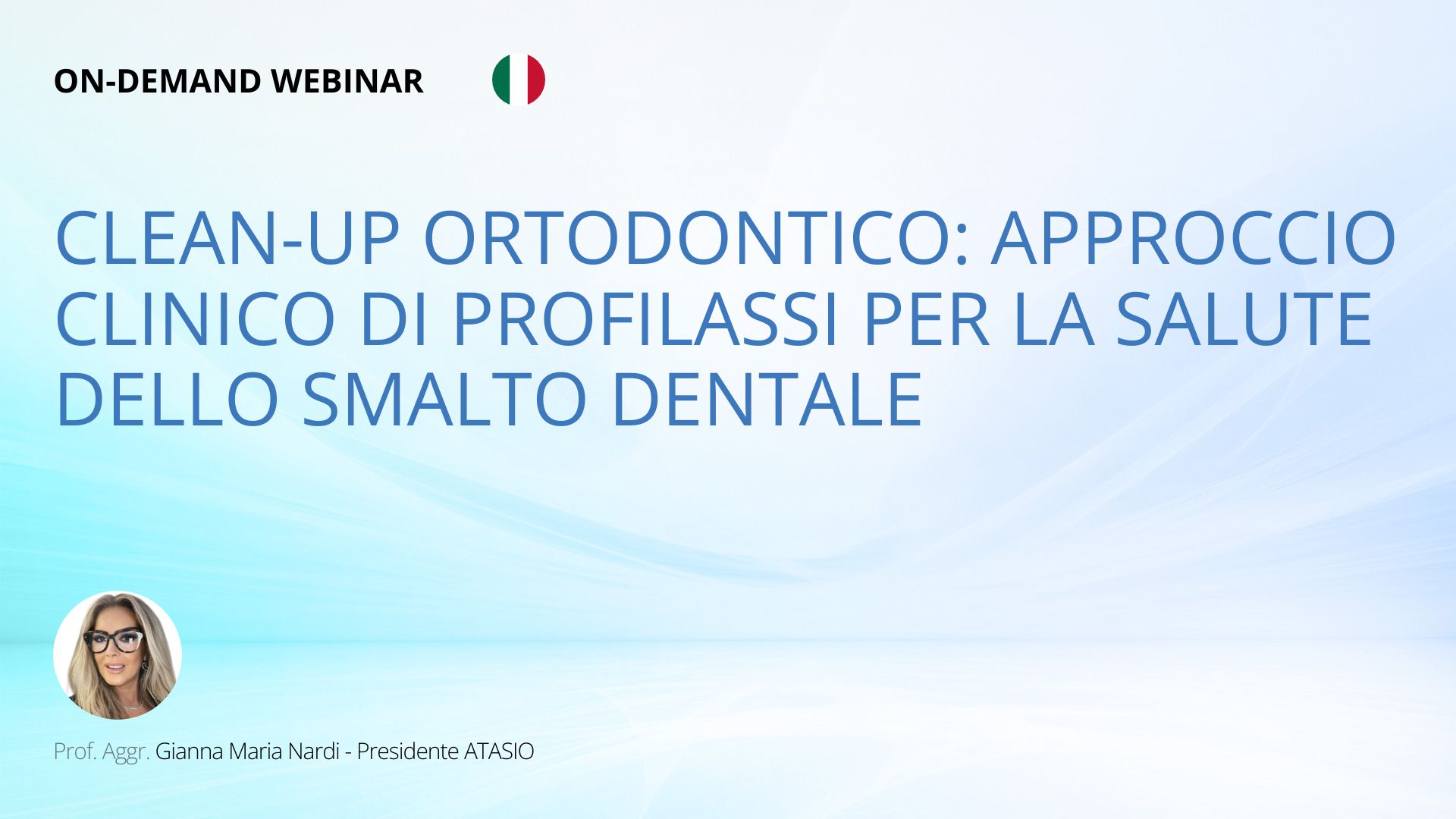 ON-DEMAND WEBINAR

CLEAN-UP ORTODONTICO: APPROCCIO CLINICO DI PROFILASSI PER LA SALUTE DELLO SMALTO DENTALE

Prof. Aggr. Gianna Maria Nardi - Presidente ATASIO